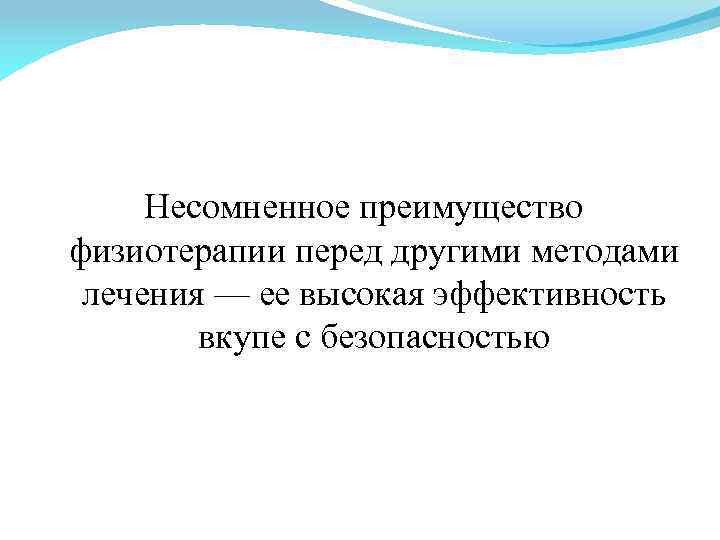 Несомненное преимущество физиотерапии перед другими методами лечения — ее высокая эффективность вкупе с безопасностью